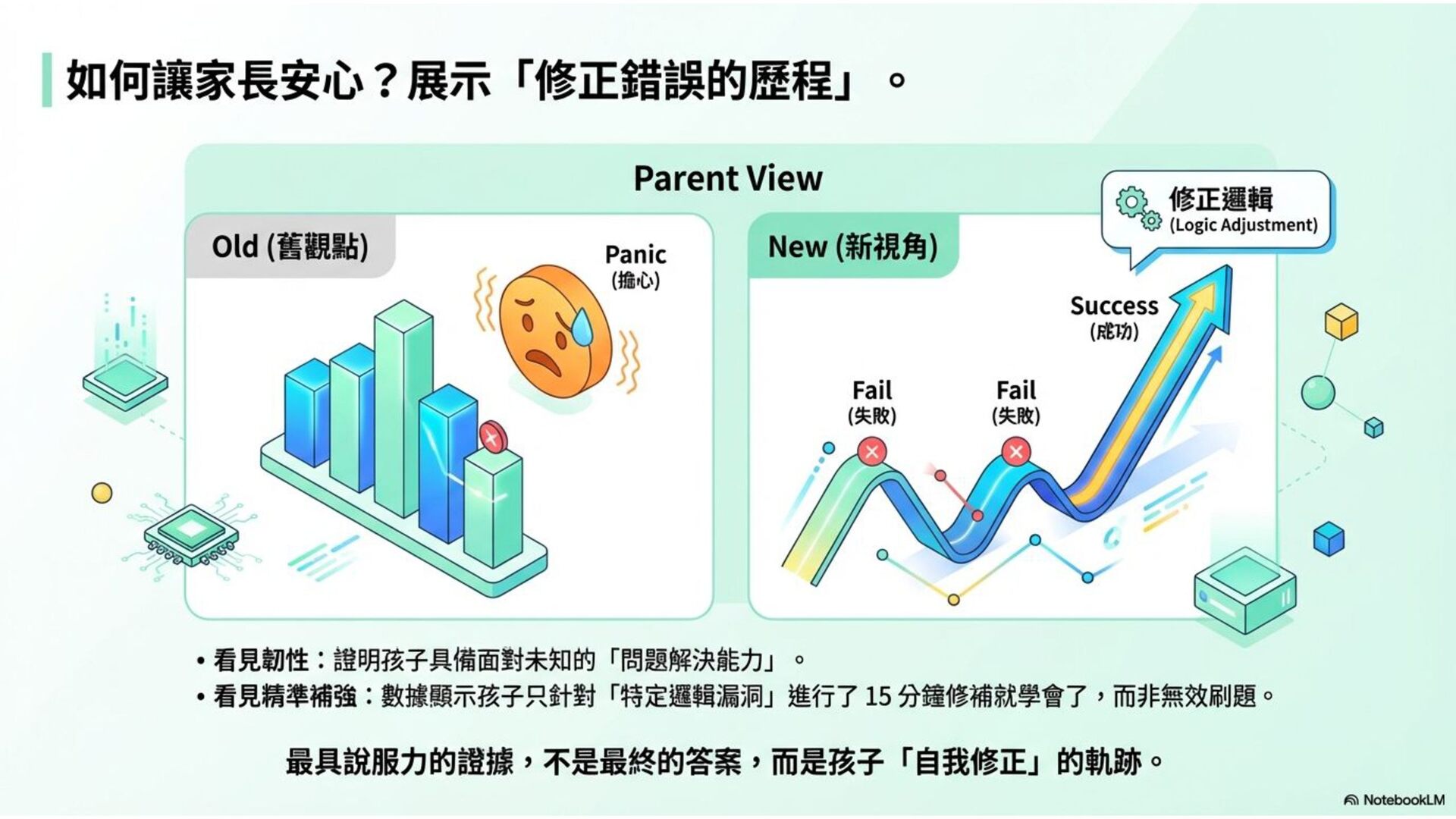 如何讓家長安心？展示「修正錯誤的歷程」。

Parent View

Old (舊觀點)

Panic
(擔心)

New (新視角)

修正邏輯
(Logic Adjustment)

Success
(成功)

Fail
(失敗)

Fail
(失敗)

• 看見韌性：證明孩子具備面對未知的「問題解決能力」。
• 看見精準補強：數據顯示孩子只針對「特定邏輯漏洞」進行了 15 分鐘修補就學會了，而非無效刷題。

最具說服力的證據，不是最終的答案，而是孩子「自我修正」的軌跡。

NotebookLM